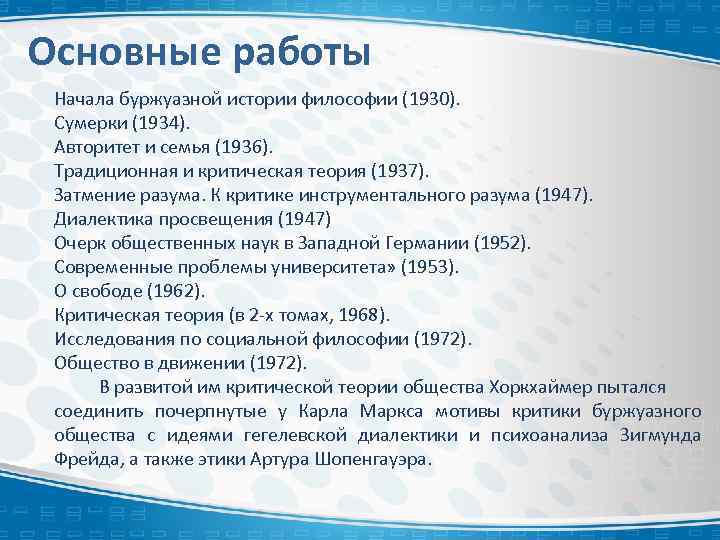 Основные работы

Начала буржуазной истории философии (1930).
Сумерки (1934).
Авторитет и семья (1936).
Традиционная и критическая теория (1937).
Затмение разума. К критике инструментального разума (1947).
Диалектика просвещения (1947)
Очерк общественных наук в Западной Германии (1952).
Современные проблемы университета» (1953).
О свободе (1962).
Критическая теория (в 2-х томах, 1968).
Исследования по социальной философии (1972).
Общество в движении (1972).

В развитой им критической теории общества Хоркхаймер пытался соединить почерпнутые у Карла Маркса мотивы критики буржуазного общества с идеями гегелевской диалектики и психоанализа Зигмунда Фрейда, а также этики Артура Шопенгауэра.